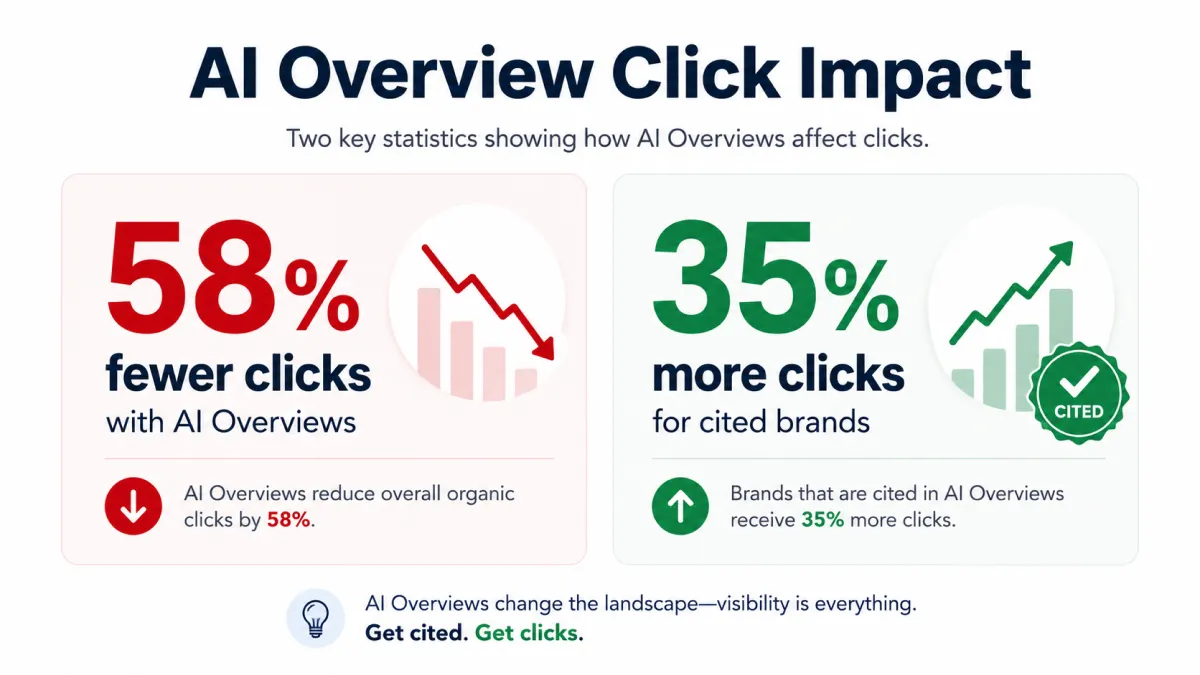 AI Overview Click Impact

Two key statistics showing how AI Overviews affect clicks.

58%
fewer clicks
with AI Overviews

AI Overviews reduce overall organic clicks by 58%.

35%
more clicks
for cited brands

CITED

Brands that are cited in AI Overviews receive 35% more clicks.

AI Overviews change the landscape—visibility is everything.
Get cited. Get clicks.